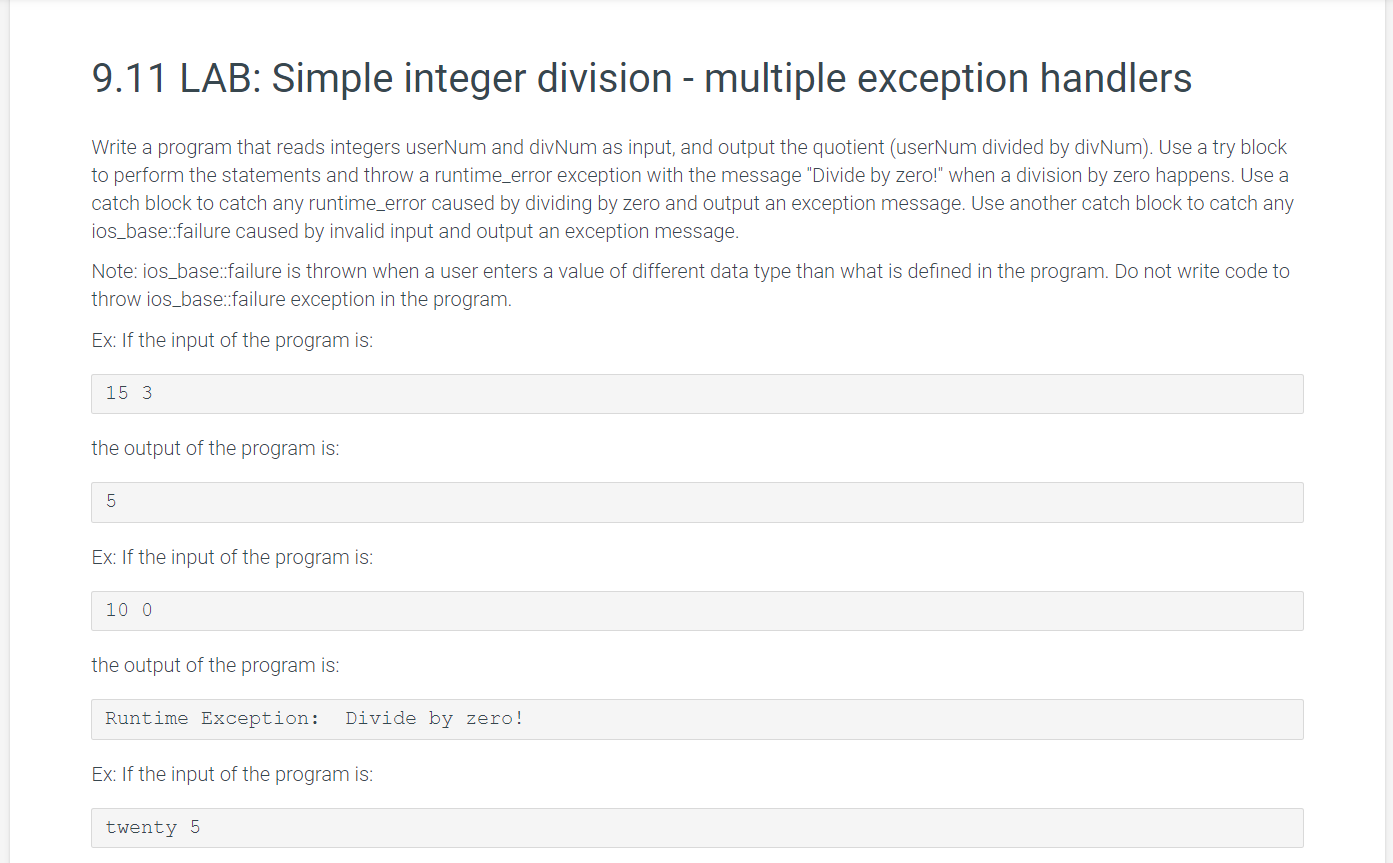 9.11 LAB: Simple integer division - multiple exception handlers

Write a program that reads integers userNum and divNum as input, and output the quotient (userNum divided by divNum). Use a try block to perform the statements and throw a runtime_error exception with the message "Divide by zero!" when a division by zero happens. Use a catch block to catch any runtime_error caused by dividing by zero and output an exception message. Use another catch block to catch any ios_base::failure caused by invalid input and output an exception message.

Note: ios_base::failure is thrown when a user enters a value of different data type than what is defined in the program. Do not write code to throw ios_base::failure exception in the program.

Ex: If the input of the program is:

15 3

the output of the program is:

5

Ex: If the input of the program is:

10 0

the output of the program is:

Runtime Exception:  Divide by zero!

Ex: If the input of the program is:

twenty 5